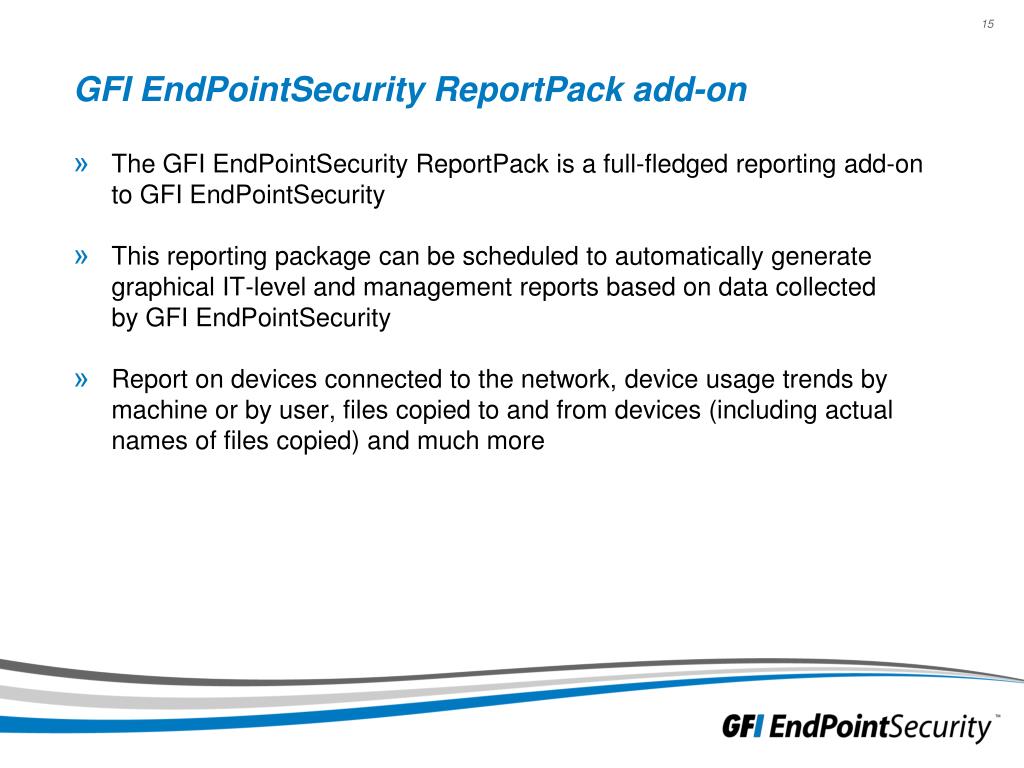 15

GFI EndPointSecurity ReportPack add-on

» The GFI EndPointSecurity ReportPack is a full-fledged reporting add-on to GFI EndPointSecurity

» This reporting package can be scheduled to automatically generate graphical IT-level and management reports based on data collected by GFI EndPointSecurity

» Report on devices connected to the network, device usage trends by machine or by user, files copied to and from devices (including actual names of files copied) and much more

GFI EndPointSecurity™